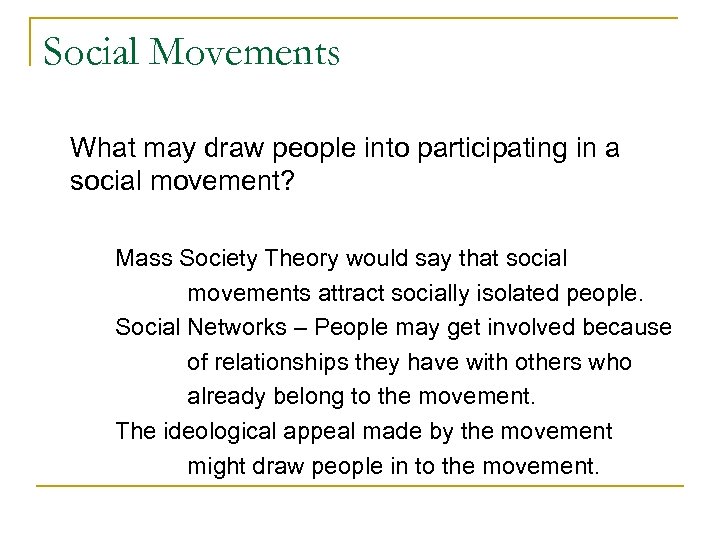 Social Movements

What may draw people into participating in a social movement?

Mass Society Theory would say that social movements attract socially isolated people.

Social Networks – People may get involved because of relationships they have with others who already belong to the movement.

The ideological appeal made by the movement might draw people in to the movement.